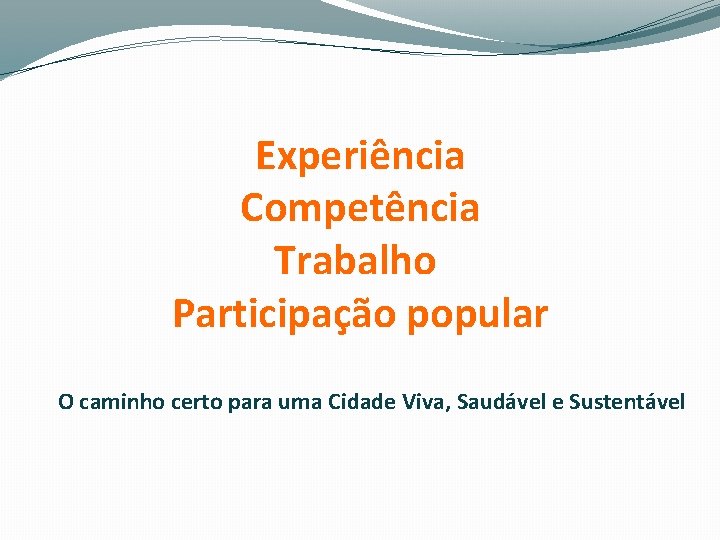 Experiência
Competência
Trabalho
Participação popular

O caminho certo para uma Cidade Viva, Saudável e Sustentável